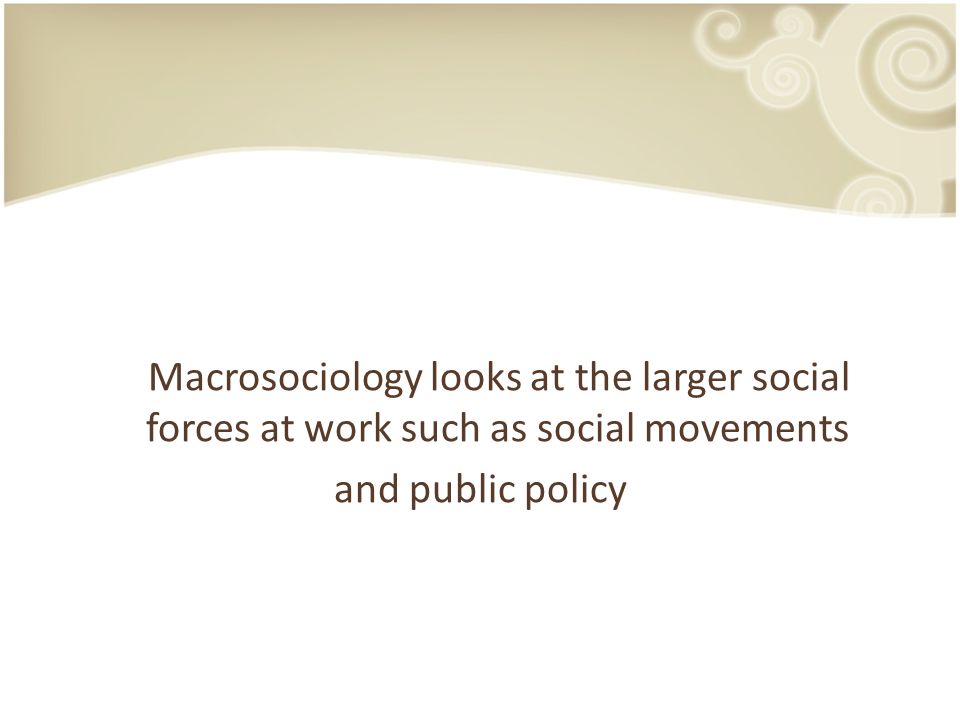 Macrosociology looks at the larger social forces at work such as social movements and public policy